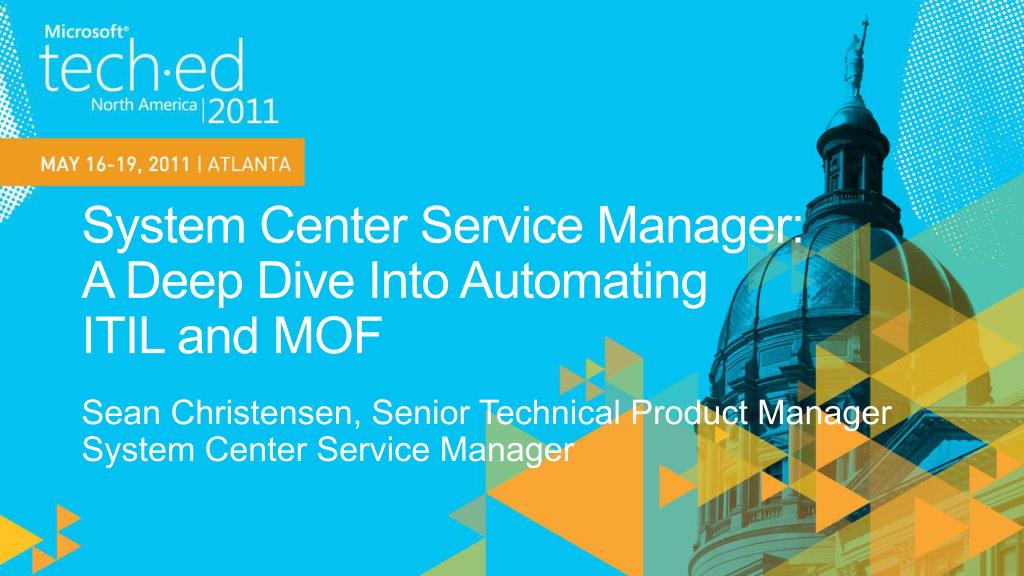 Microsoft®
tech·ed
North America | 2011

MAY 16-19, 2011 | ATLANTA

System Center Service Manager: A Deep Dive Into Automating ITIL and MOF

Sean Christensen, Senior Technical Product Manager
System Center Service Manager